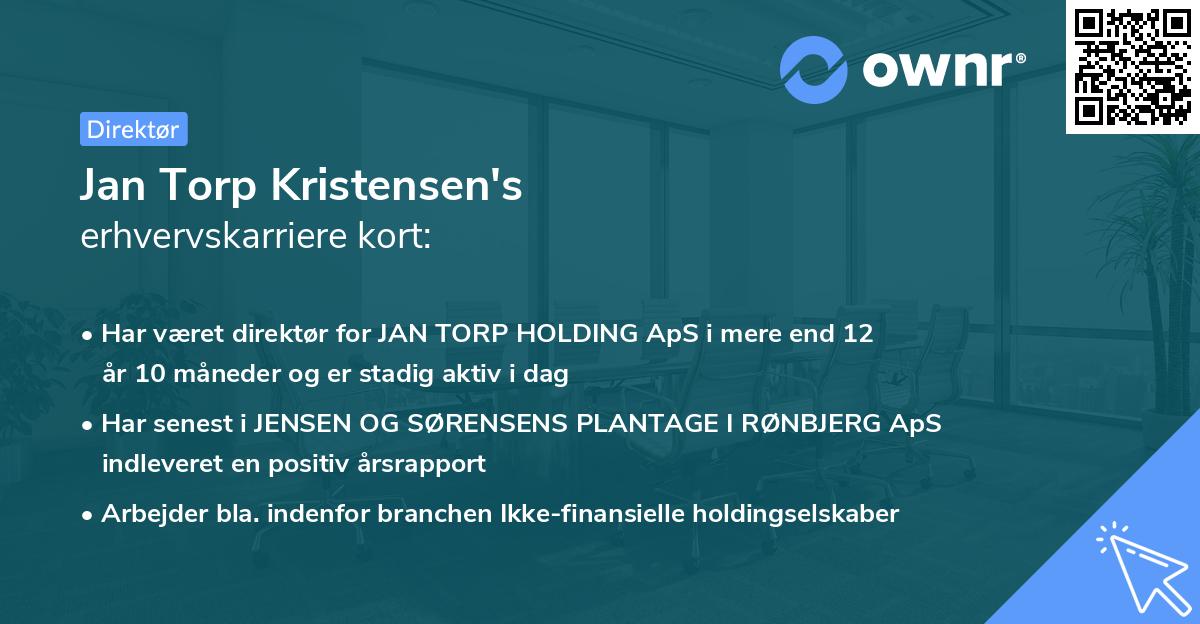 ownr®

Direktør

Jan Torp Kristensen's
erhvervskarriere kort:

• Har været direktør for JAN TORP HOLDING ApS i mere end 12 år 10 måneder og er stadig aktiv i dag
• Har senest i JENSEN OG SØRENSENS PLANTAGE I RØNBJERG ApS indleveret en positiv årsrapport
• Arbejder bla. indenfor branchen Ikke-finansielle holdingselskaber